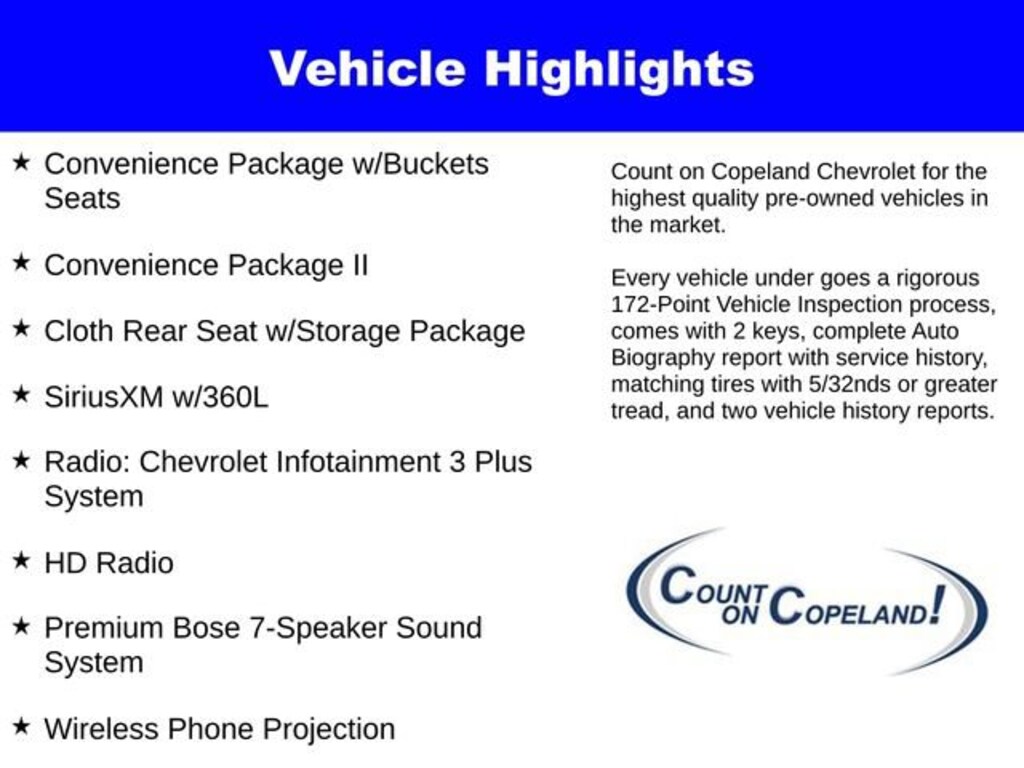 Vehicle Highlights

★ Convenience Package w/Buckets Seats

★ Convenience Package II

★ Cloth Rear Seat w/Storage Package

★ SiriusXM w/360L

★ Radio: Chevrolet Infotainment 3 Plus System

★ HD Radio

★ Premium Bose 7-Speaker Sound System

★ Wireless Phone Projection

Count on Copeland Chevrolet for the highest quality pre-owned vehicles in the market.

Every vehicle under goes a rigorous 172-Point Vehicle Inspection process, comes with 2 keys, complete Auto Biography report with service history, matching tires with 5/32nds or greater tread, and two vehicle history reports.

COUNT ON COPELAND!